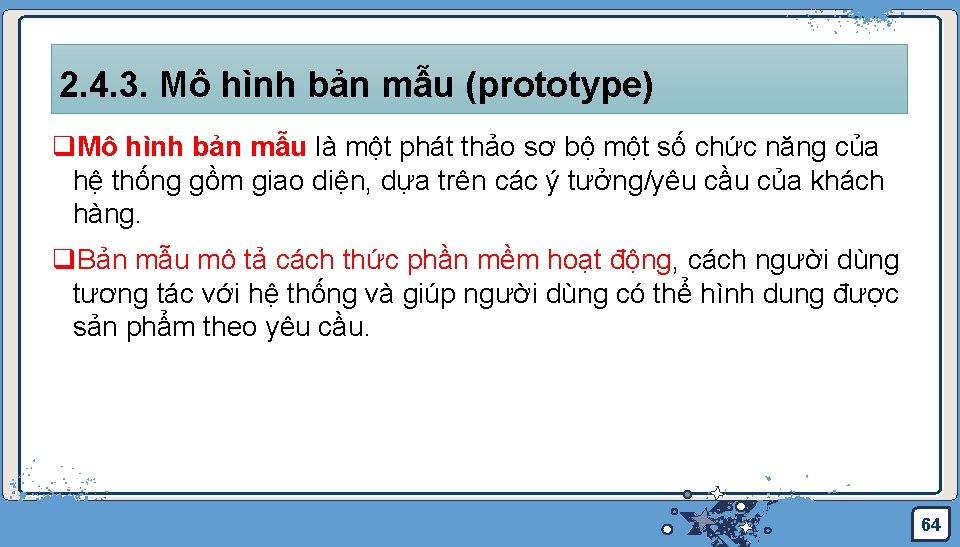 2.4.3. Mô hình bản mẫu (prototype)

❑Mô hình bản mẫu là một phát thảo sơ bộ một số chức năng của hệ thống gồm giao diện, dựa trên các ý tưởng/yêu cầu của khách hàng.

❑Bản mẫu mô tả cách thức phần mềm hoạt động, cách người dùng tương tác với hệ thống và giúp người dùng có thể hình dung được sản phẩm theo yêu cầu.

64